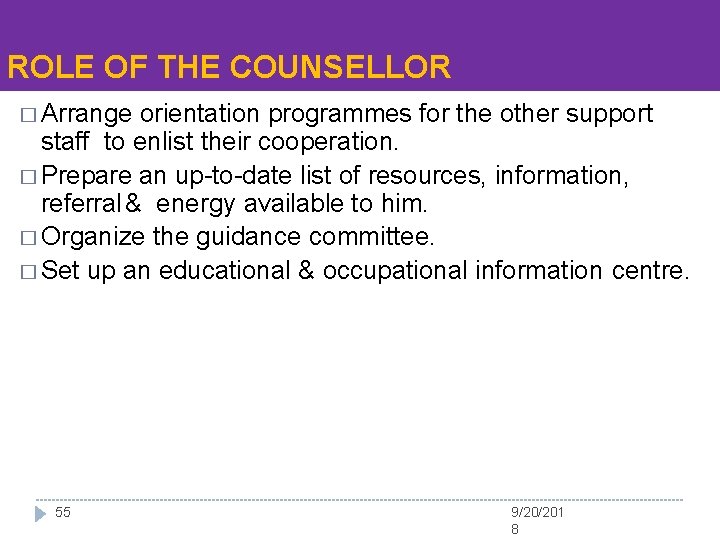 ROLE OF THE COUNSELLOR

□ Arrange orientation programmes for the other support staff to enlist their cooperation.

□ Prepare an up-to-date list of resources, information, referral & energy available to him.

□ Organize the guidance committee.

□ Set up an educational & occupational information centre.

55

9/20/2018